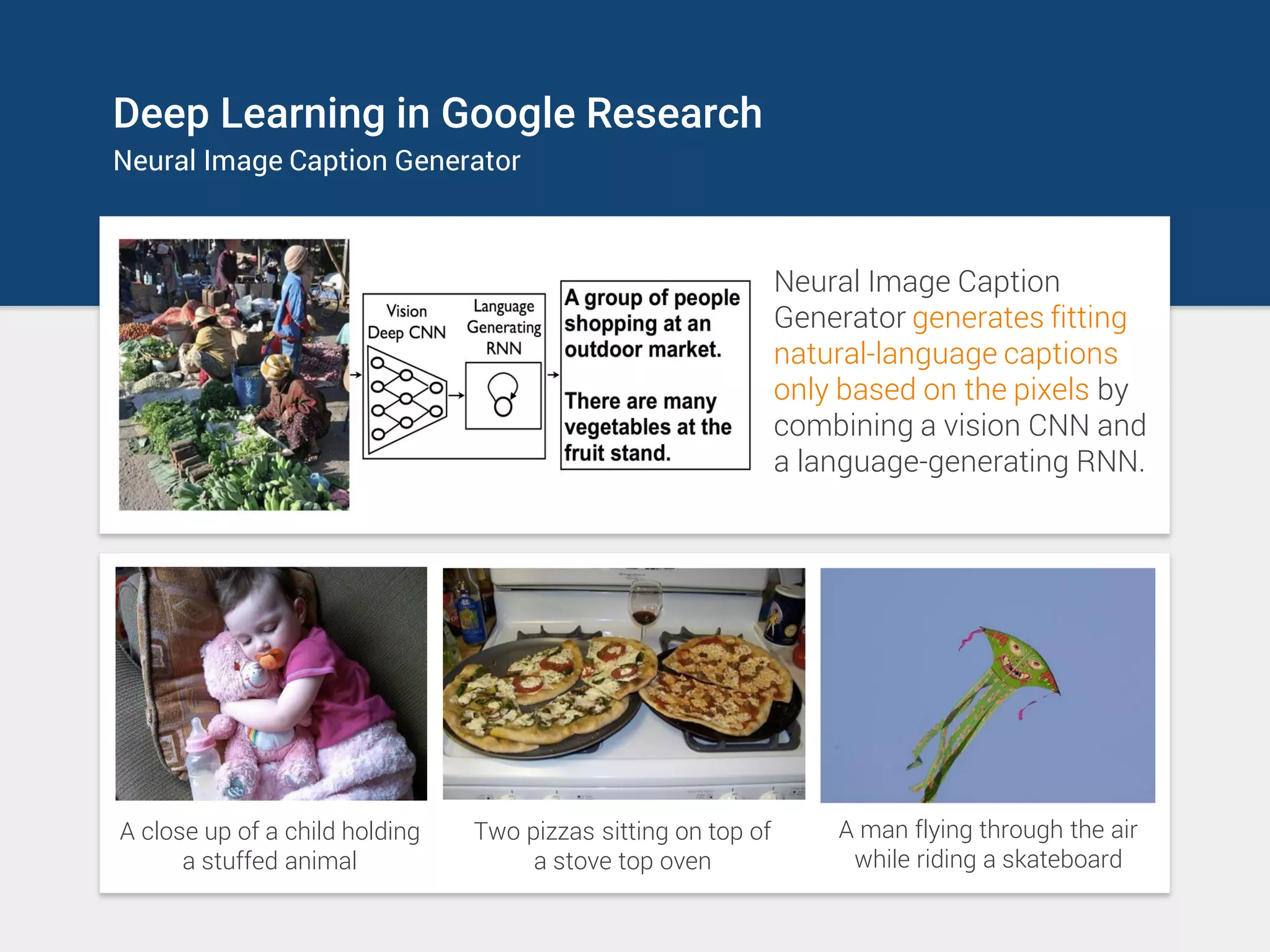 Deep Learning in Google Research
Neural Image Caption Generator

Vision Deep CNN

Language Generating RNN

A group of people shopping at an outdoor market.

There are many vegetables at the fruit stand.

Neural Image Caption Generator generates fitting natural-language captions only based on the pixels by combining a vision CNN and a language-generating RNN.

A close up of a child holding a stuffed animal

Two pizzas sitting on top of a stove top oven

A man flying through the air while riding a skateboard